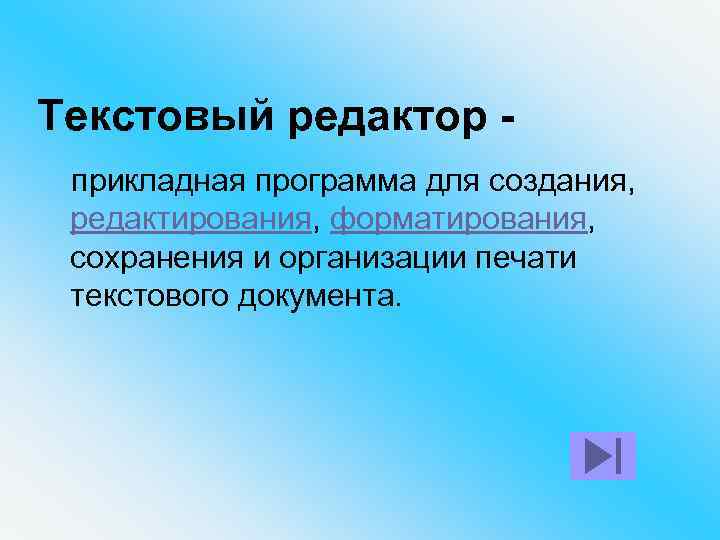 Текстовый редактор -

прикладная программа для создания, редактирования, форматирования, сохранения и организации печати текстового документа.